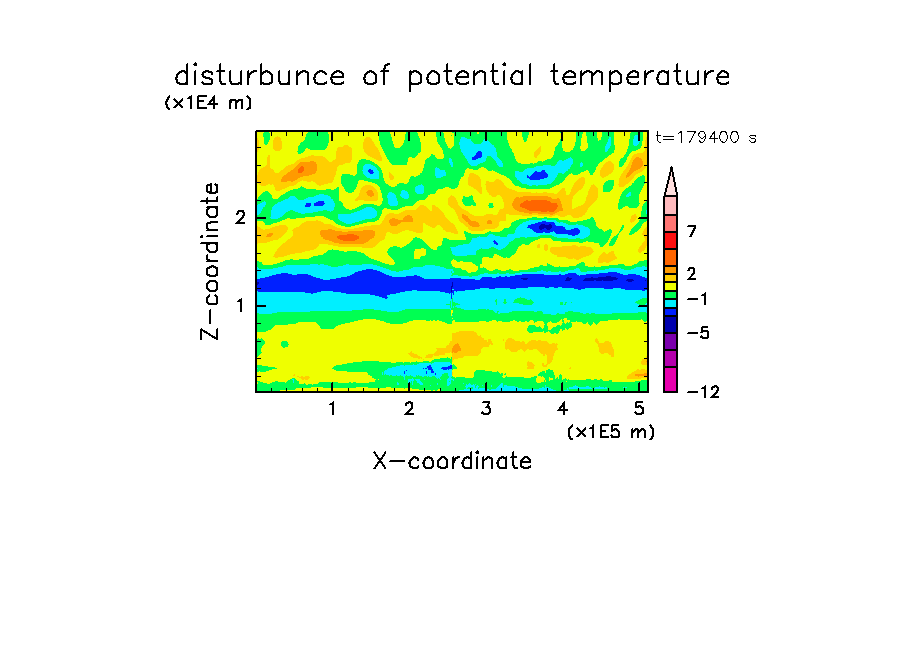 disturbunce of potential temperature

(x1E4 m)

t=179400 s

Z-coordinate

2

1

7

2

−1

−5

−12

1 2 3 4 5

(x1E5 m)

X-coordinate